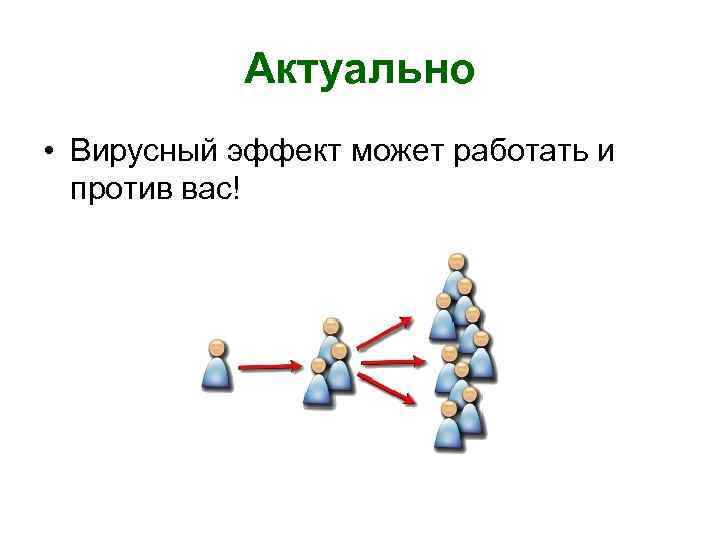 Актуально

• Вирусный эффект может работать и против вас!